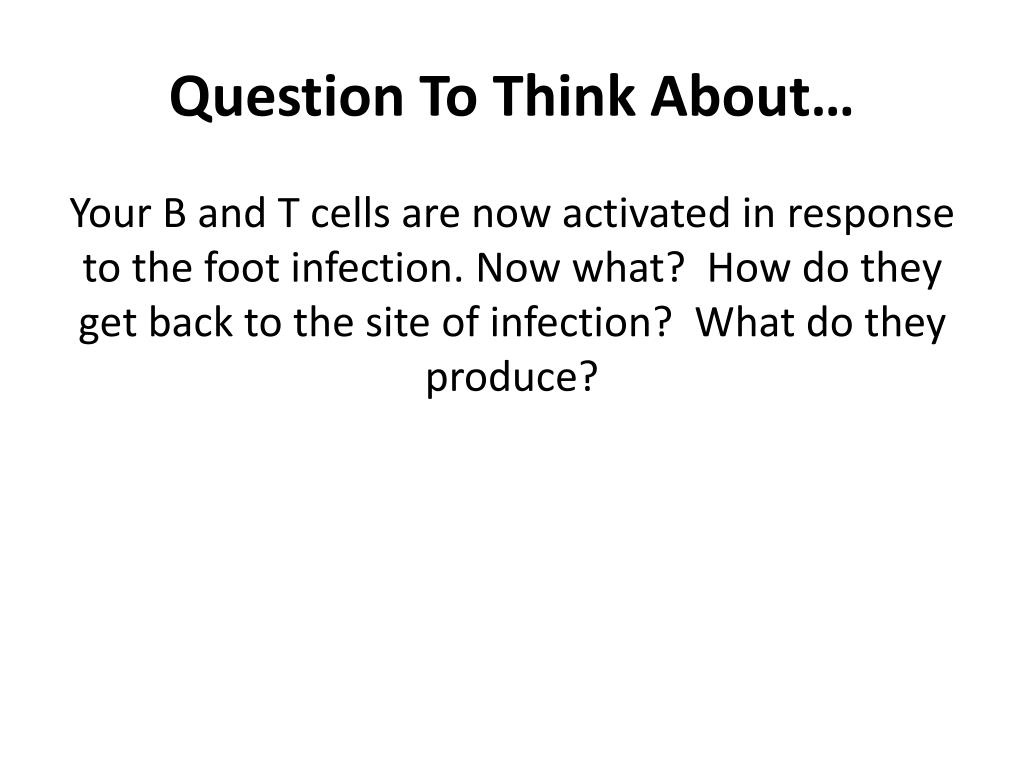 Question To Think About…

Your B and T cells are now activated in response to the foot infection. Now what?  How do they get back to the site of infection?  What do they produce?